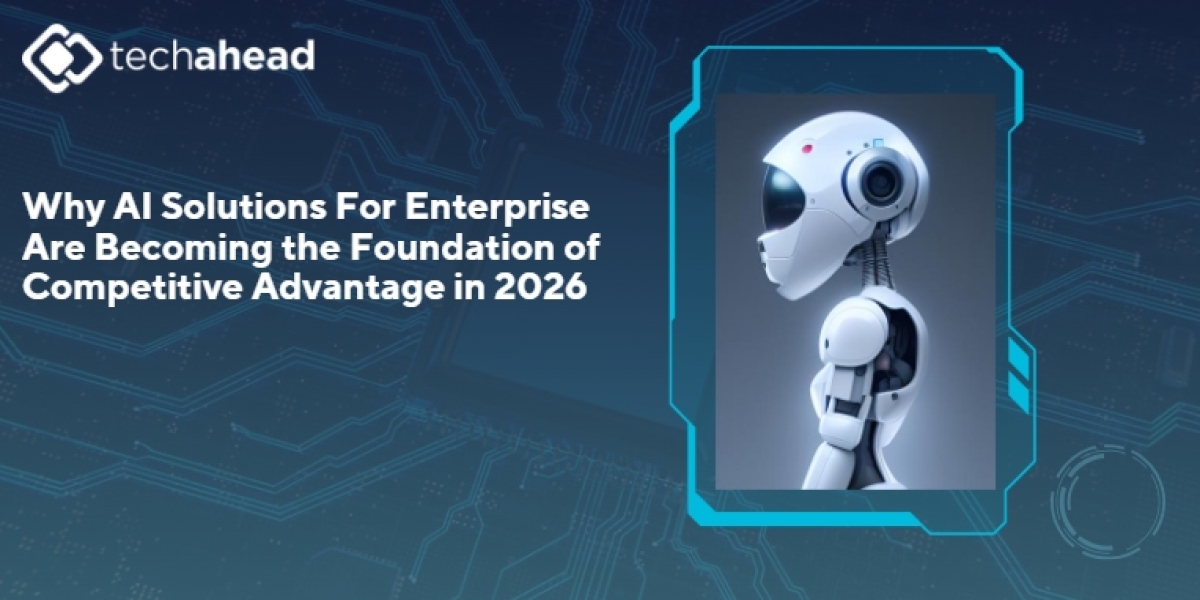 techahead

Why AI Solutions For Enterprise Are Becoming the Foundation of Competitive Advantage in 2026